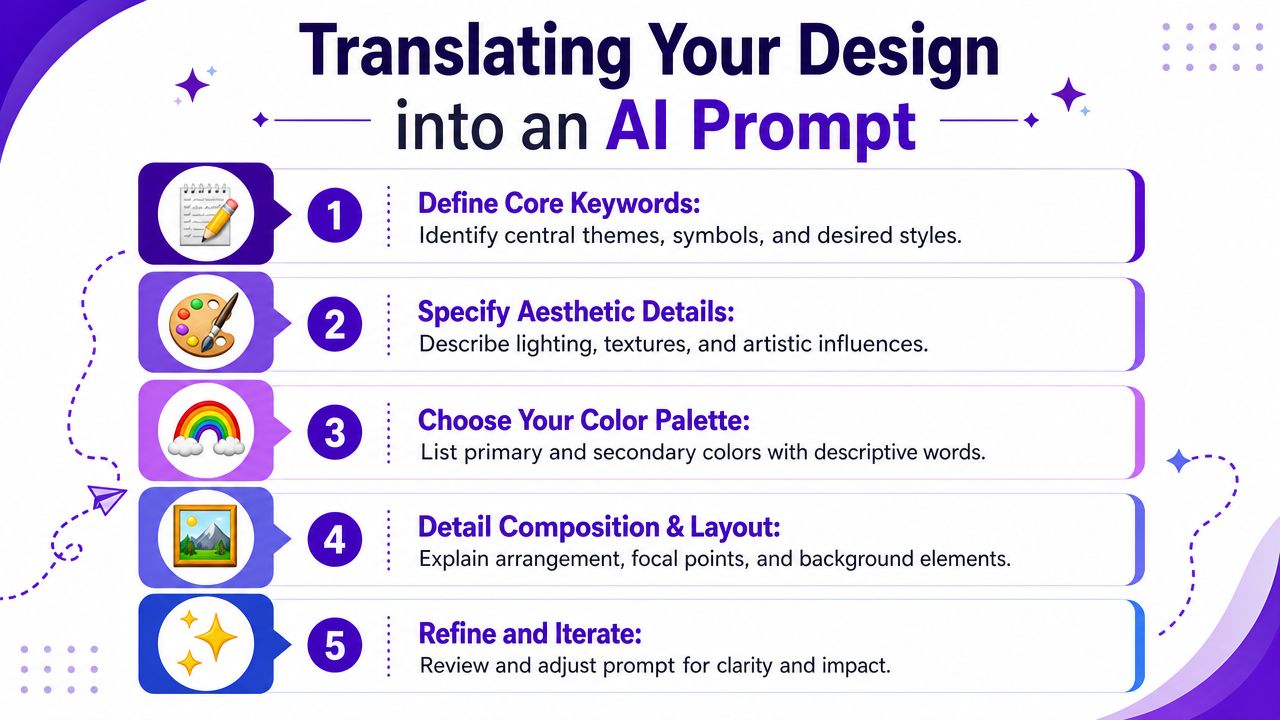 Translating Your Design into an AI Prompt

1 Define Core Keywords:
Identify central themes, symbols, and desired styles.

2 Specify Aesthetic Details:
Describe lighting, textures, and artistic influences.

3 Choose Your Color Palette:
List primary and secondary colors with descriptive words.

4 Detail Composition & Layout:
Explain arrangement, focal points, and background elements.

5 Refine and Iterate:
Review and adjust prompt for clarity and impact.